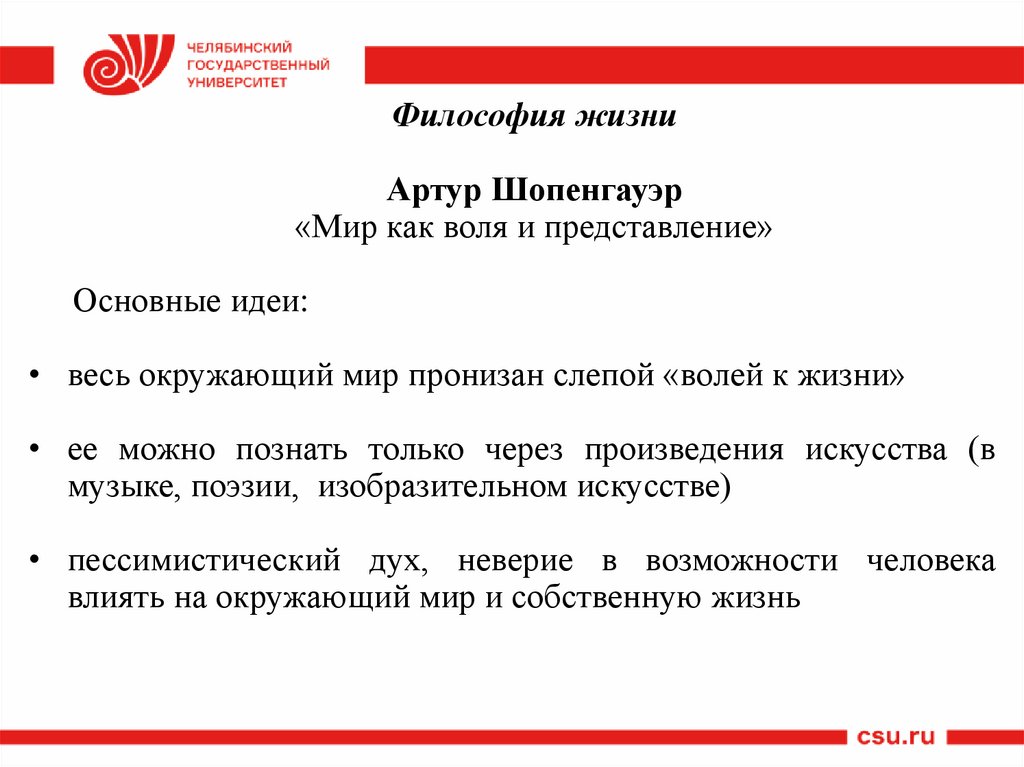 ЧЕЛЯБИНСКИЙ ГОСУДАРСТВЕННЫЙ УНИВЕРСИТЕТ

Философия жизни

Артур Шопенгауэр
«Мир как воля и представление»

Основные идеи:

• весь окружающий мир пронизан слепой «волей к жизни»

• ее можно познать только через произведения искусства (в музыке, поэзии, изобразительном искусстве)

• пессимистический дух, неверие в возможности человека влиять на окружающий мир и собственную жизнь

csu.ru